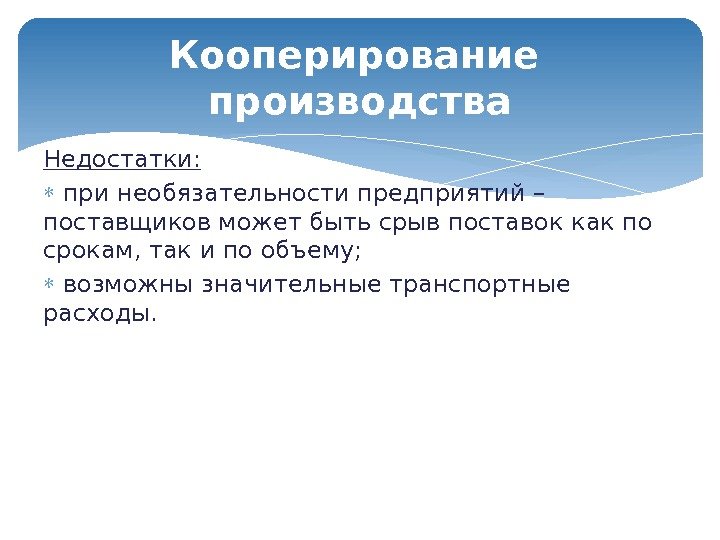 Кооперирование производства

Недостатки:

* при необязательности предприятий – поставщиков может быть срыв поставок как по срокам, так и по объему;

* возможны значительные транспортные расходы.